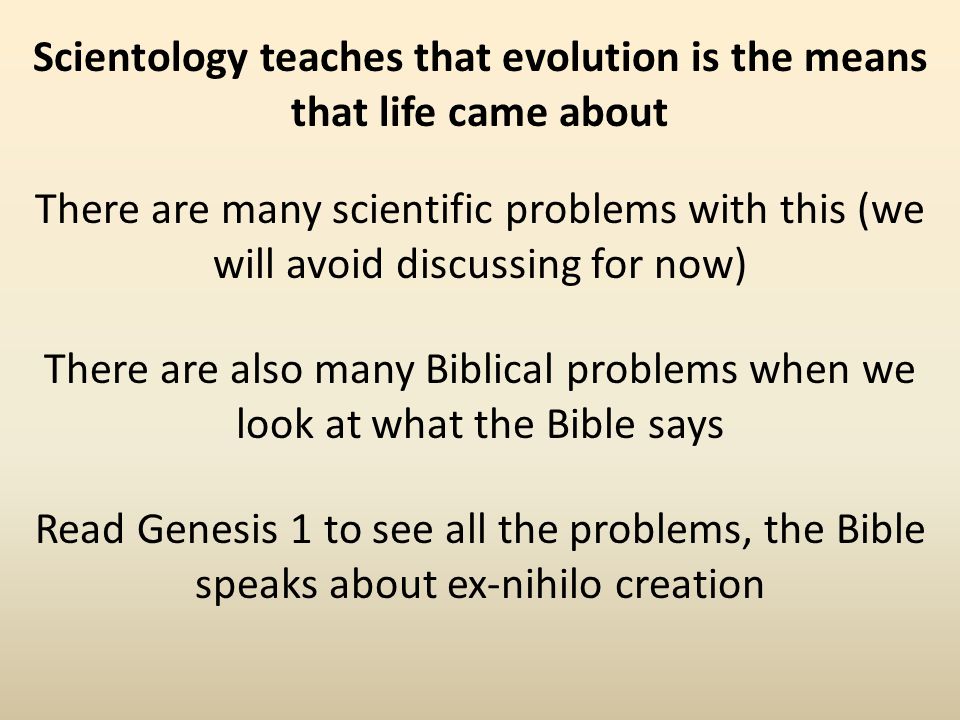 Scientology teaches that evolution is the means that life came about

There are many scientific problems with this (we will avoid discussing for now)

There are also many Biblical problems when we look at what the Bible says

Read Genesis 1 to see all the problems, the Bible speaks about ex-nihilo creation